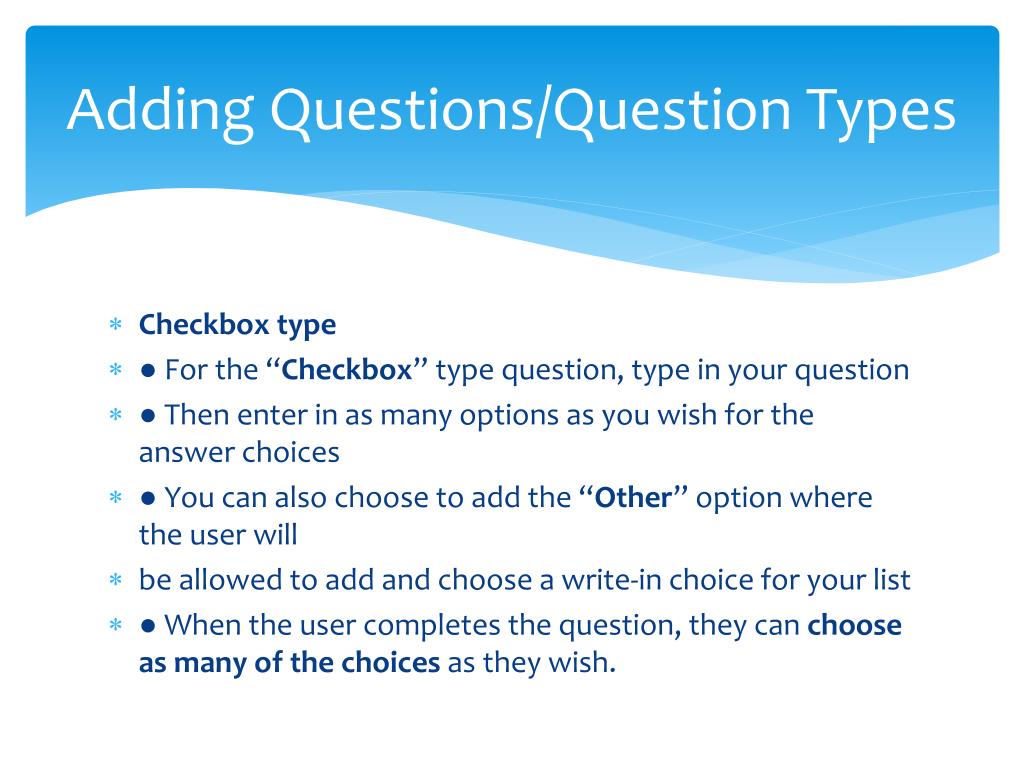 Adding Questions/Question Types

∗ Checkbox type
∗ ● For the “Checkbox” type question, type in your question
∗ ● Then enter in as many options as you wish for the answer choices
∗ ● You can also choose to add the “Other” option where the user will
∗ be allowed to add and choose a write-in choice for your list
∗ ● When the user completes the question, they can choose as many of the choices as they wish.